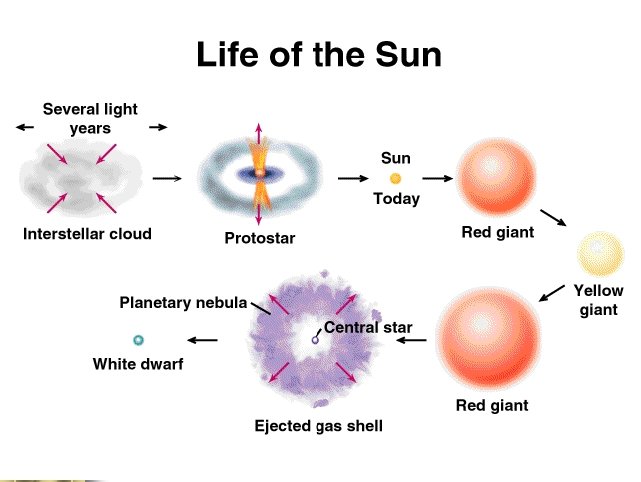 Life of the Sun

Several light years

Interstellar cloud

Protostar

Sun

Today

Red giant

Yellow giant

Red giant

Central star

Planetary nebula

Ejected gas shell

White dwarf